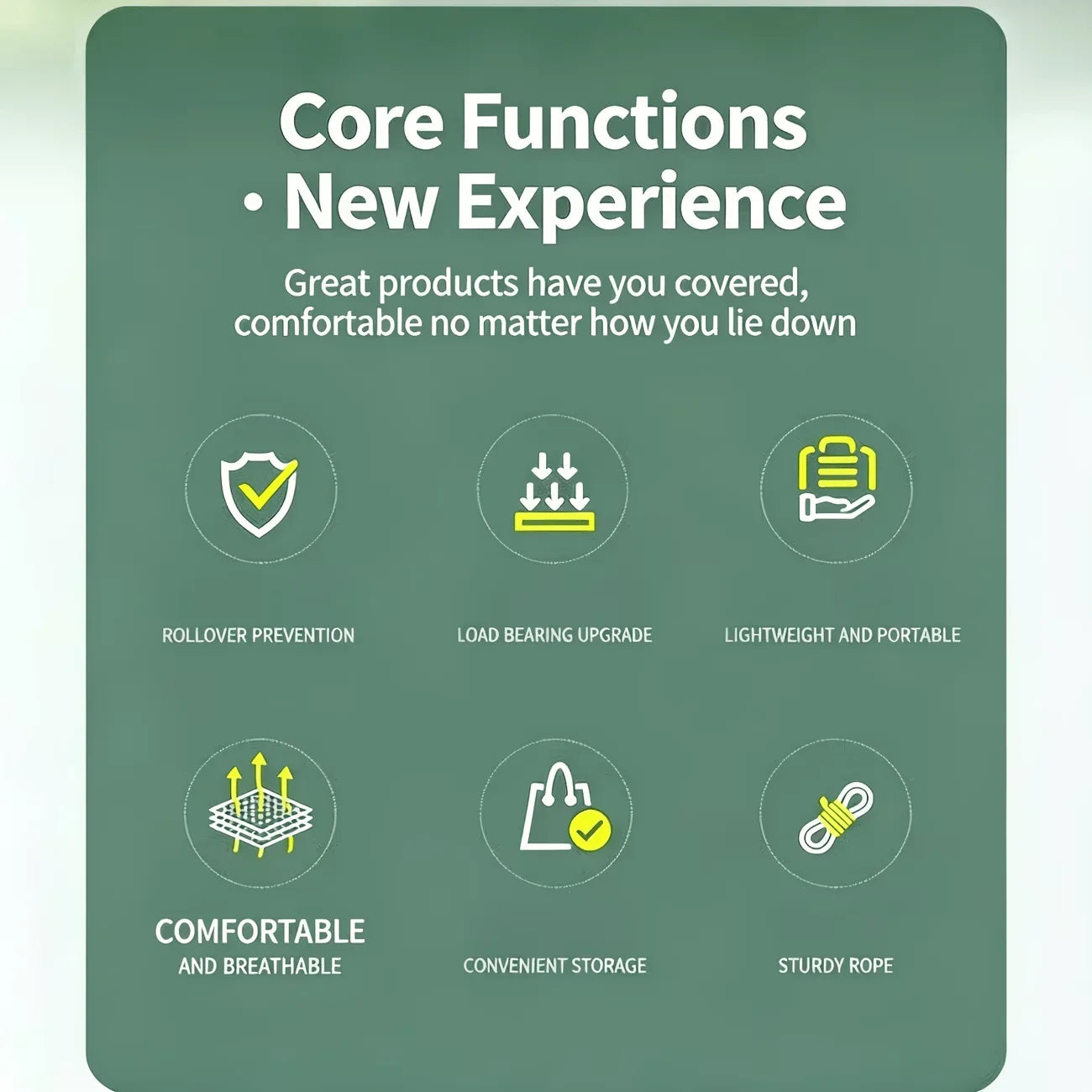 Core Functions
· New Experience

Great products have you covered, comfortable no matter how you lie down

ROLLOVER PREVENTION

LOAD BEARING UPGRADE

LIGHTWEIGHT AND PORTABLE

COMFORTABLE
AND BREATHABLE

CONVENIENT STORAGE

STURDY ROPE